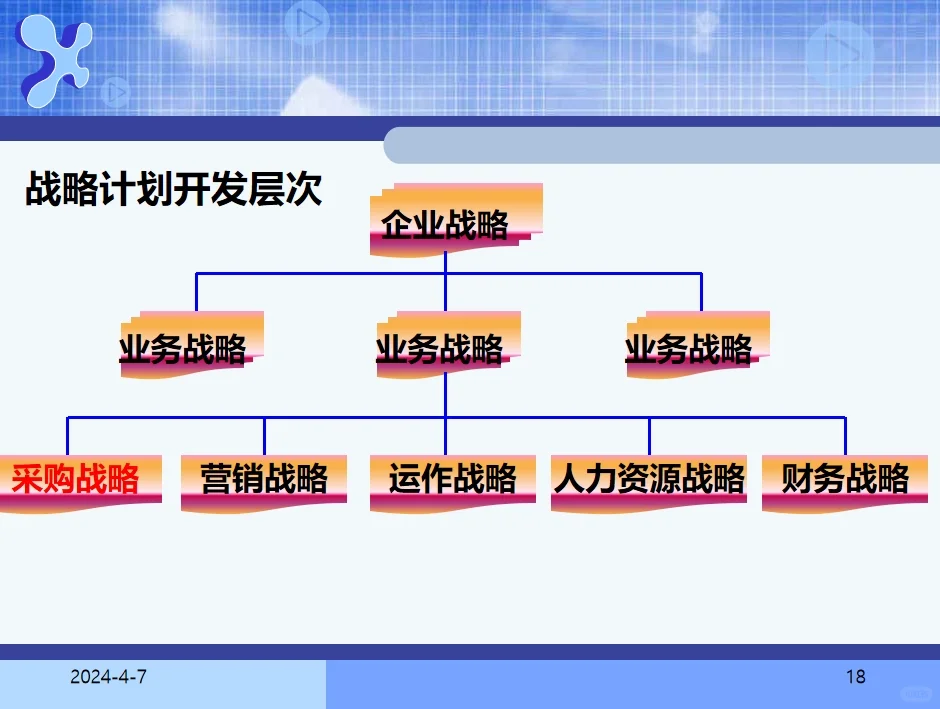 战略计划开发层次

企业战略

业务战略

业务战略

业务战略

采购战略

营销战略

运作战略

人力资源战略

财务战略

2024-4-7

18